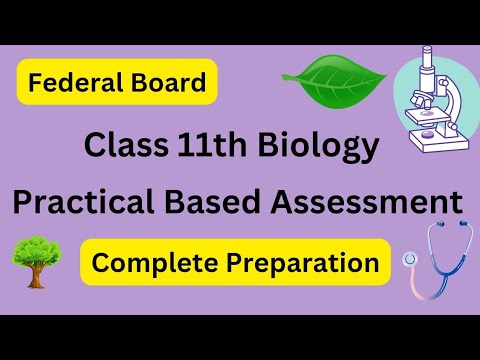 Federal Board

Class 11th Biology

Practical Based Assessment

Complete Preparation